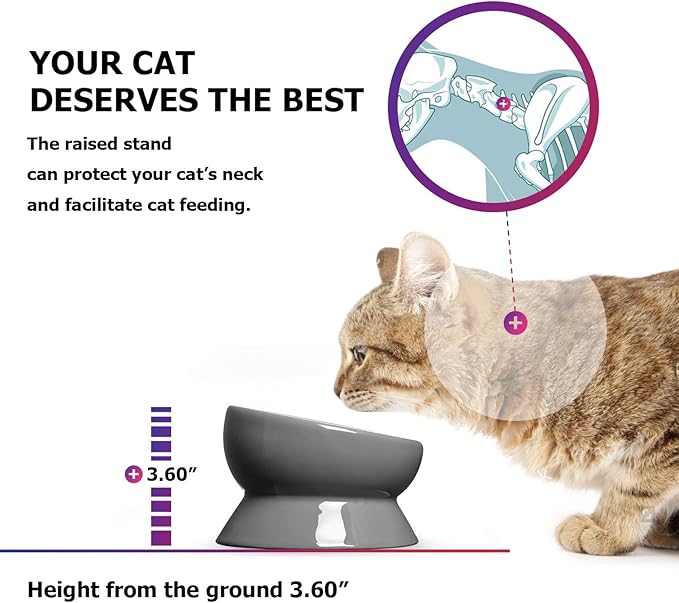 YOUR CAT DESERVES THE BEST

The raised stand can protect your cat's neck and facilitate cat feeding.

3.60"

Height from the ground 3.60"